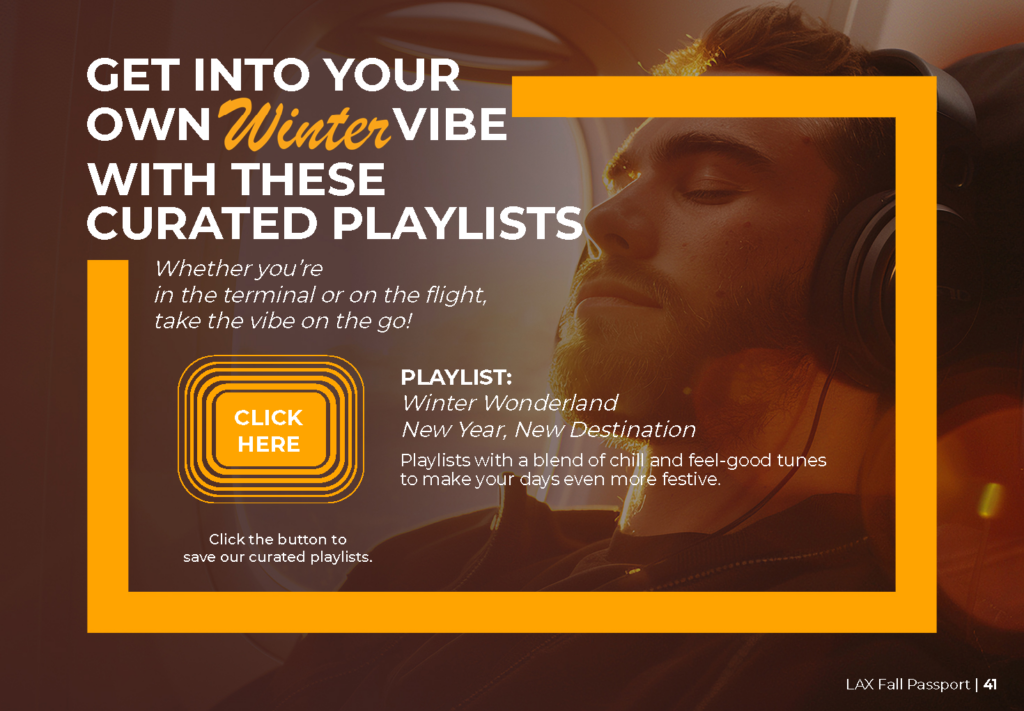 GET INTO YOUR OWN Winter VIBE WITH THESE CURATED PLAYLISTS

Whether you're in the terminal or on the flight, take the vibe on the go!

CLICK HERE

Click the button to save our curated playlists.

PLAYLIST:
Winter Wonderland
New Year, New Destination

Playlists with a blend of chill and feel-good tunes to make your days even more festive.

LAX Fall Passport | 41